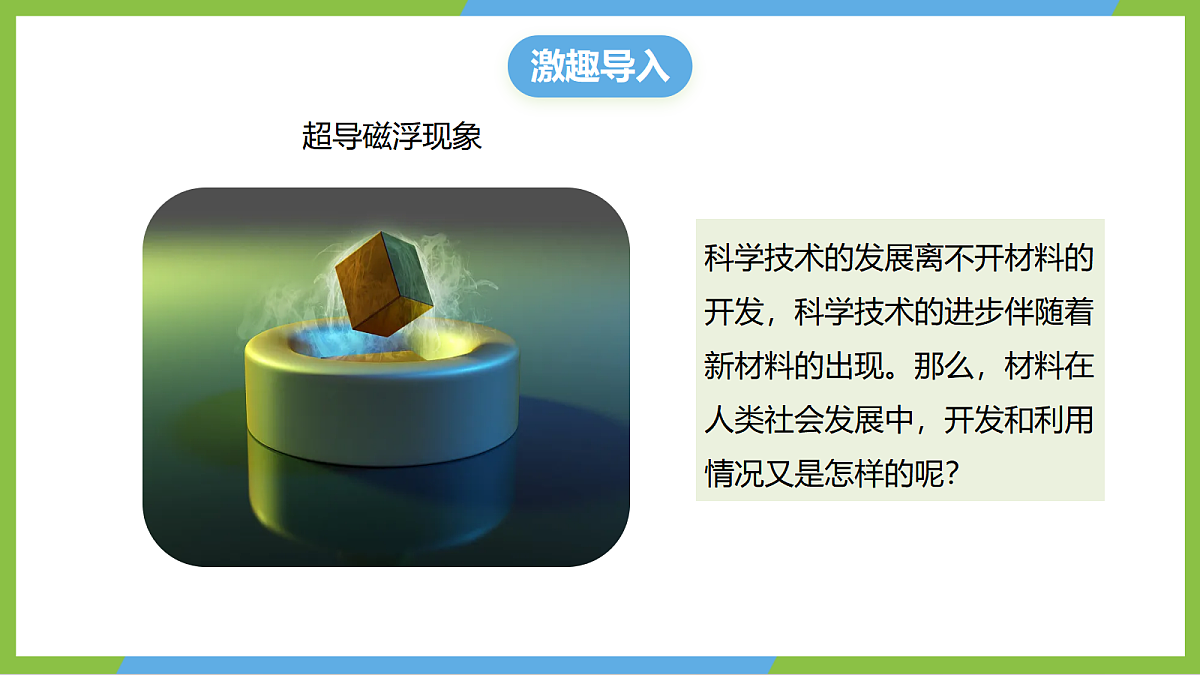 激趣导入

超导磁浮现象

科学技术的发展离不开材料的开发，科学技术的进步伴随着新材料的出现。那么，材料在人类社会发展中，开发和利用情况又是怎样的呢？